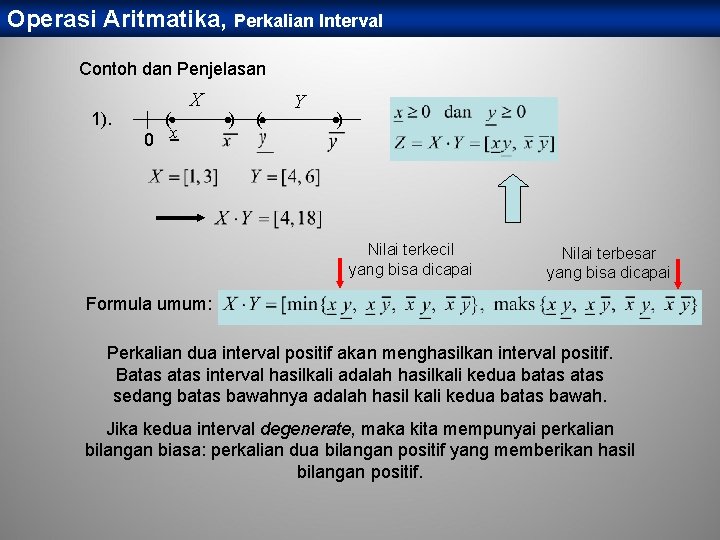 Operasi Aritmatika, Perkalian Interval

Contoh dan Penjelasan

1).

$X$ $Y$

0 $\underline{x}$ $\overline{x}$ $\underline{y}$ $\overline{y}$

$X = [1, 3]$ $Y = [4, 6]$

$X \cdot Y = [4, 18]$

$\underline{x} \geq 0$ dan $\underline{y} \geq 0$

$Z = X \cdot Y = [\underline{x}\,\underline{y},\ \overline{x}\,\overline{y}]$

Nilai terkecil yang bisa dicapai

Nilai terbesar yang bisa dicapai

Formula umum: $X \cdot Y = [\min\{\underline{x}\,\underline{y},\ \underline{x}\,\overline{y},\ \overline{x}\,\underline{y},\ \overline{x}\,\overline{y}\},\ \text{maks}\{\underline{x}\,\underline{y},\ \underline{x}\,\overline{y},\ \overline{x}\,\underline{y},\ \overline{x}\,\overline{y}\}$

Perkalian dua interval positif akan menghasilkan interval positif. Batas atas interval hasilkali adalah hasilkali kedua batas atas sedang batas bawahnya adalah hasil kali kedua batas bawah.

Jika kedua interval degenerate, maka kita mempunyai perkalian bilangan biasa: perkalian dua bilangan positif yang memberikan hasil bilangan positif.